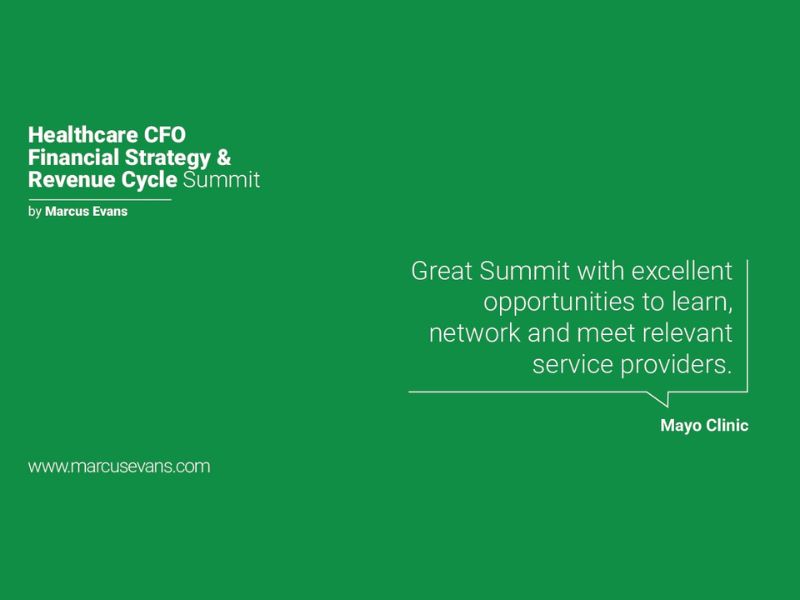 Healthcare CFO Financial Strategy & Revenue Cycle Summit

by Marcus Evans

Great Summit with excellent opportunities to learn, network and meet relevant service providers.

Mayo Clinic

www.marcusevans.com